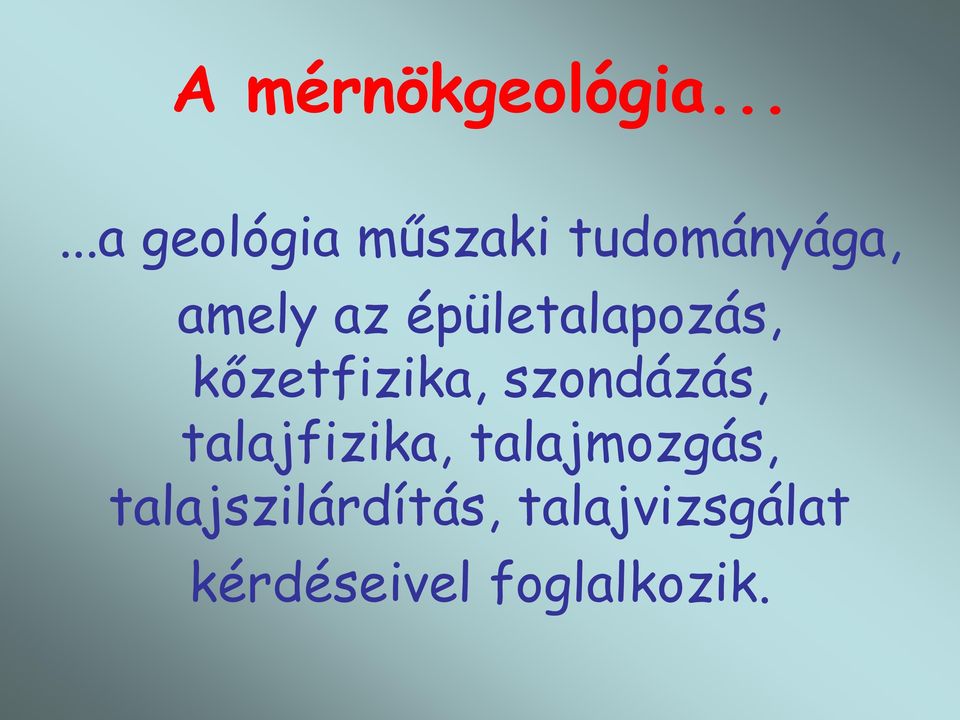 A mérnökgeológia...

...a geológia műszaki tudományága,

amely az épületalapozás, kőzetfizika, szondázás, talajfizika, talajmozgás, talajszilárdítás, talajvizsgálat

kérdéseivel foglalkozik.